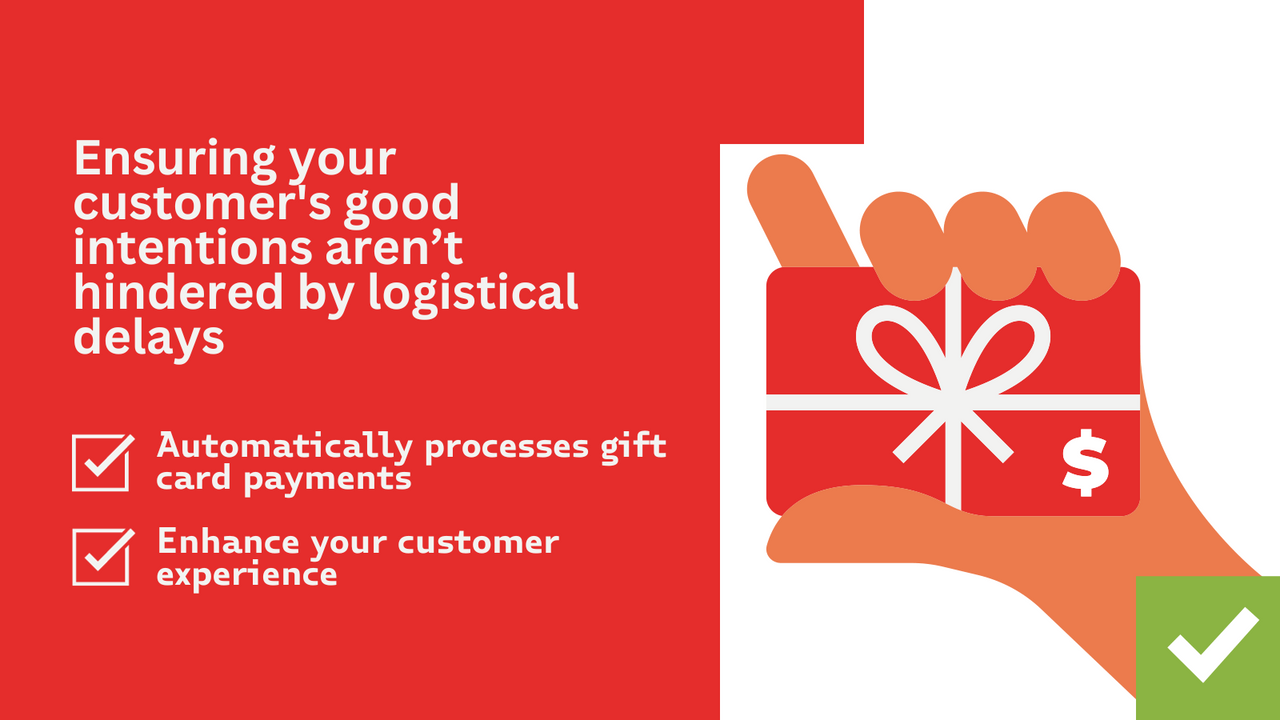 Ensuring your customer's good intentions aren’t hindered by logistical delays

Automatically processes gift card payments

Enhance your customer experience

$